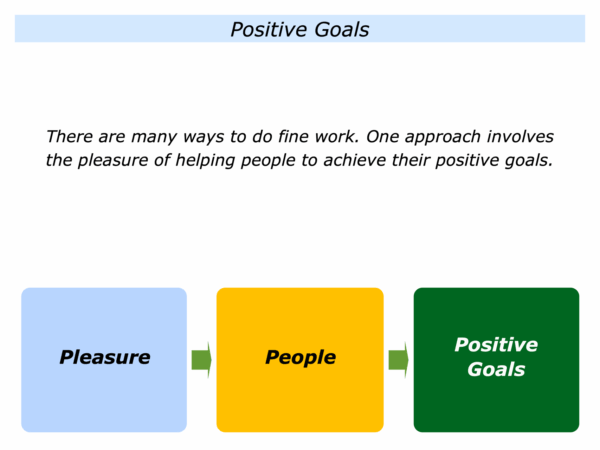 Positive Goals

There are many ways to do fine work. One approach involves the pleasure of helping people to achieve their positive goals.

Pleasure

People

Positive Goals